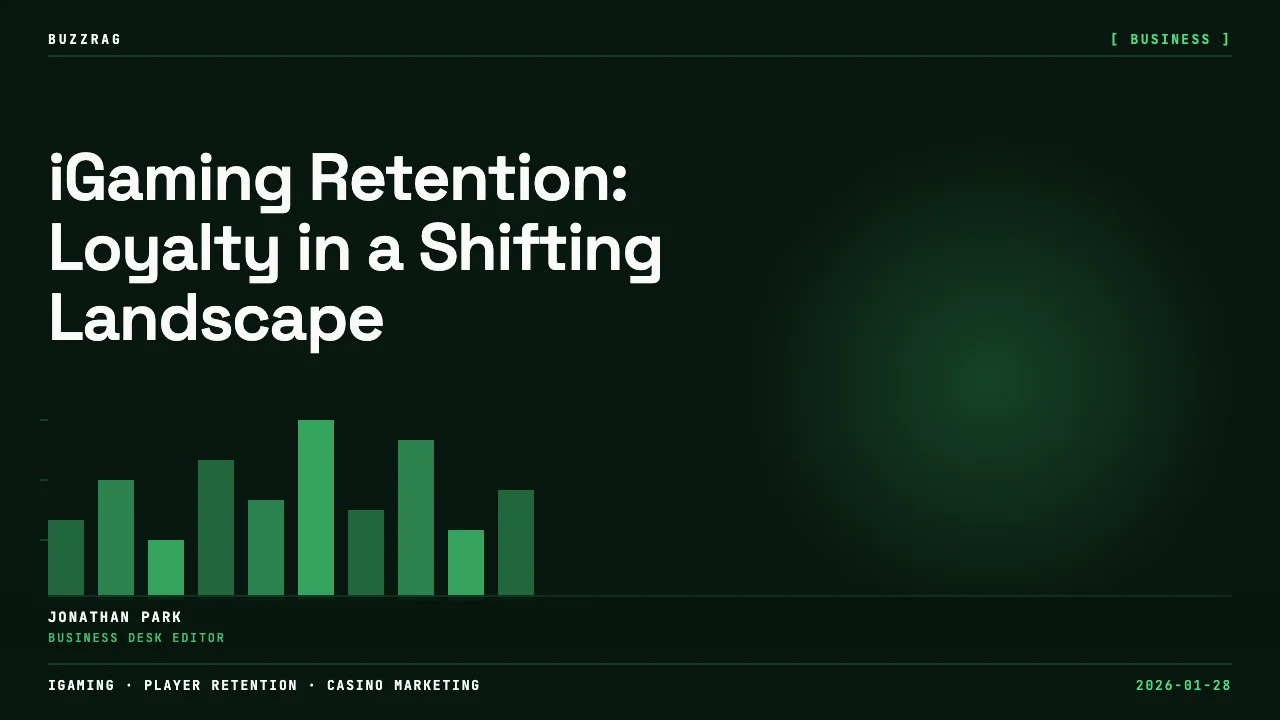 BUZZRAG

[ BUSINESS ]

iGaming Retention: Loyalty in a Shifting Landscape

JONATHAN PARK

BUSINESS DESK EDITOR

IGAMING · PLAYER RETENTION · CASINO MARKETING

2026-01-28